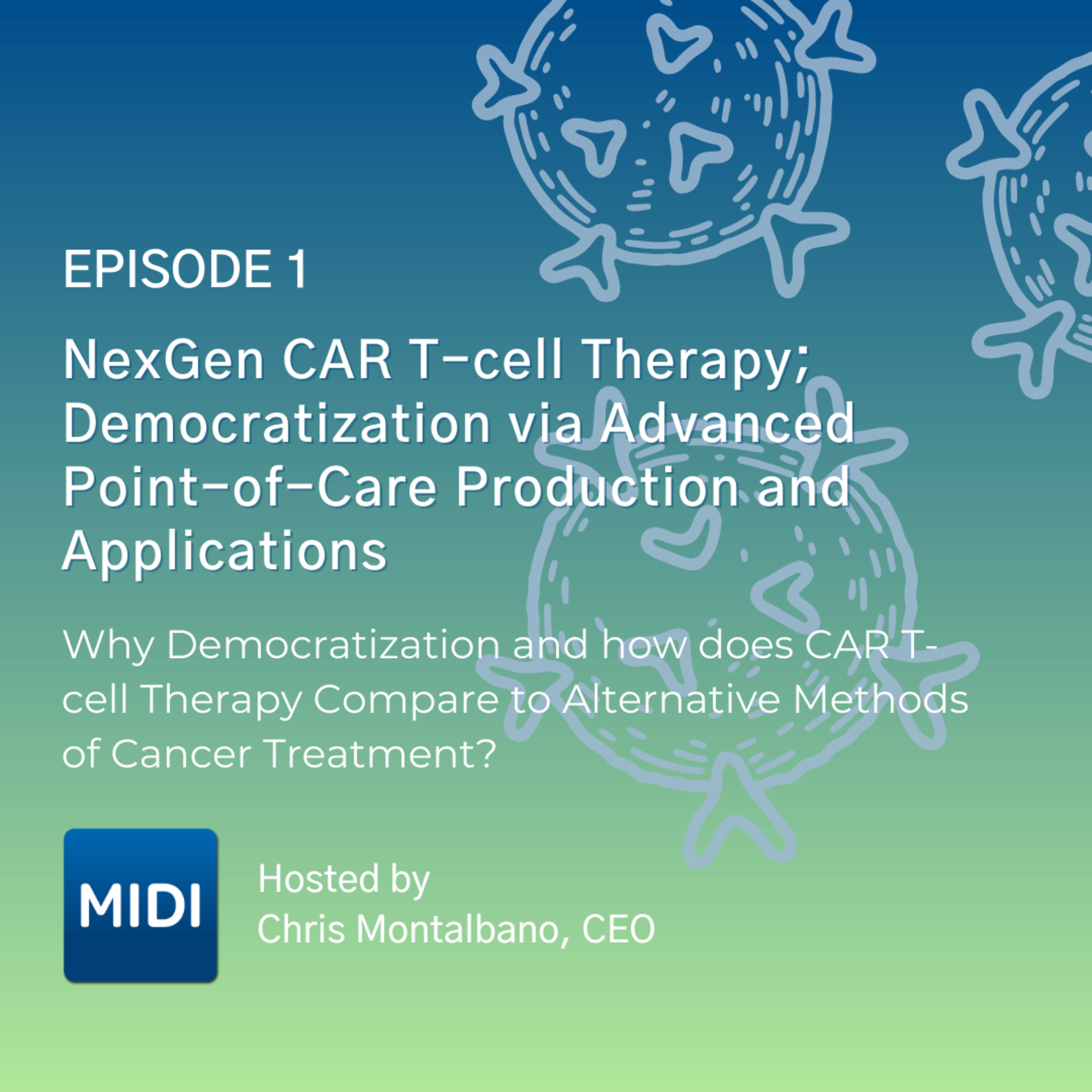 EPISODE 1

NexGen CAR T-cell Therapy; Democratization via Advanced Point-of-Care Production and Applications

Why Democratization and how does CAR T-cell Therapy Compare to Alternative Methods of Cancer Treatment?

MIDI

Hosted by
Chris Montalbano, CEO